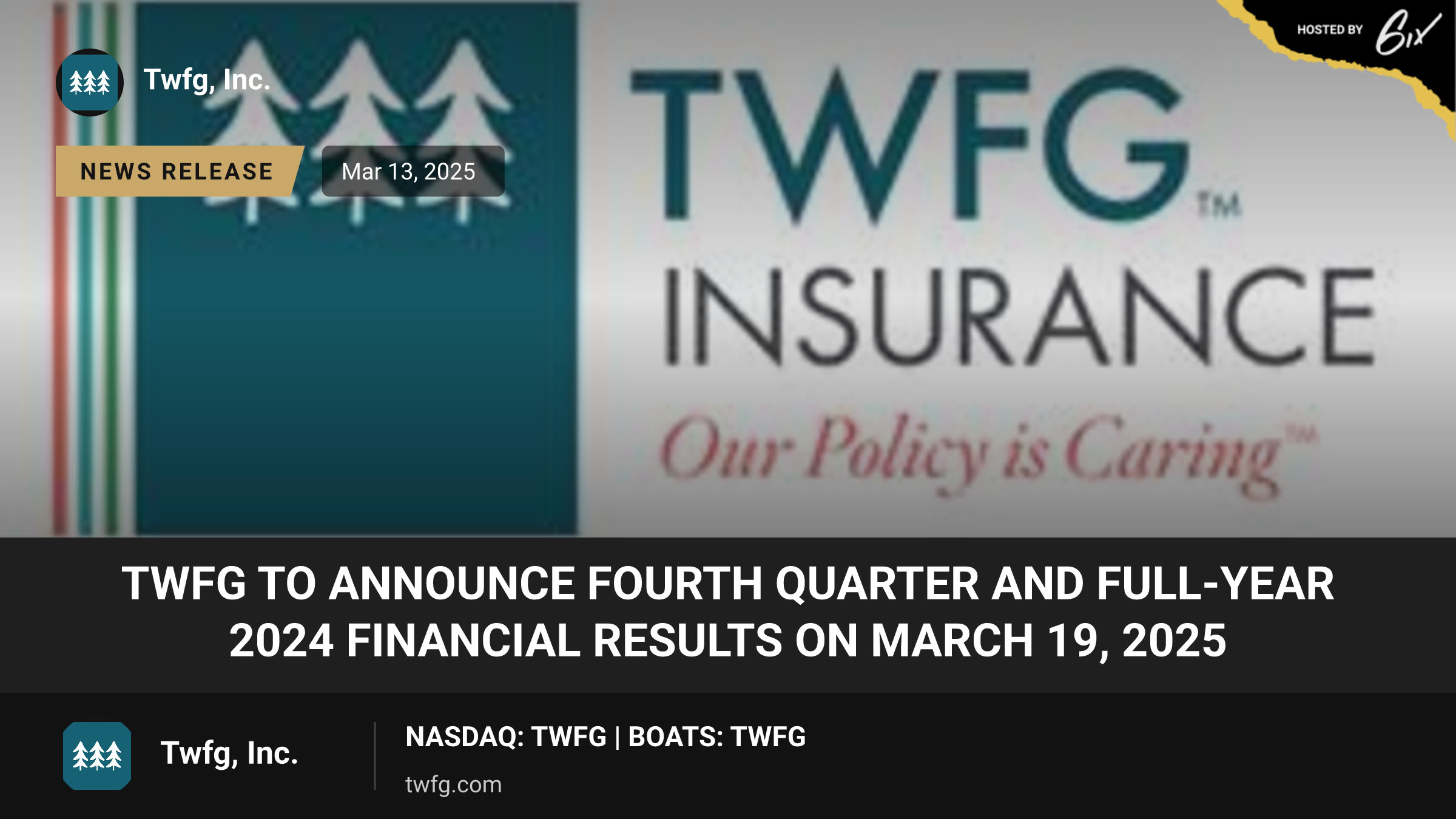 HOSTED BY 6ix

Twfg, Inc.

NEWS RELEASE

Mar 13, 2025

TWFG™

INSURANCE

Our Policy is Caring™

TWFG TO ANNOUNCE FOURTH QUARTER AND FULL-YEAR 2024 FINANCIAL RESULTS ON MARCH 19, 2025

Twfg, Inc.

NASDAQ: TWFG | BOATS: TWFG

twfg.com